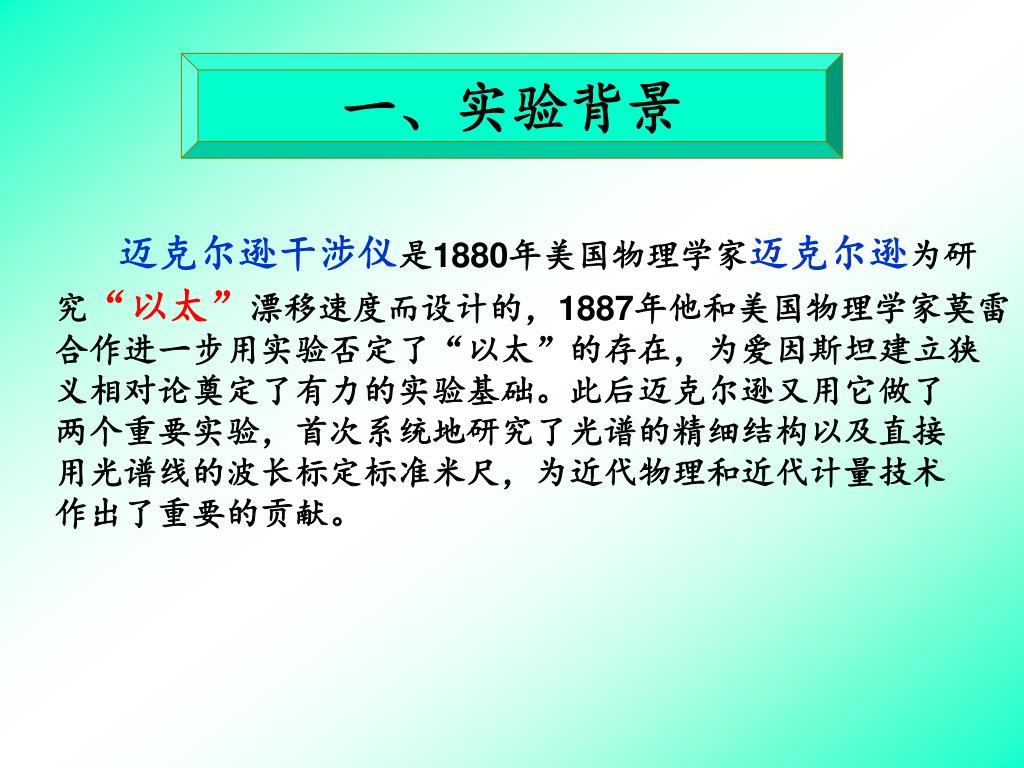 一、实验背景

迈克尔逊干涉仪是1880年美国物理学家迈克尔逊为研究“以太”漂移速度而设计的，1887年他和美国物理学家莫雷合作进一步用实验否定了“以太”的存在，为爱因斯坦建立狭义相对论奠定了有力的实验基础。此后迈克尔逊又用它做了两个重要实验，首次系统地研究了光谱的精细结构以及直接用光谱线的波长标定标准米尺，为近代物理和近代计量技术作出了重要的贡献。